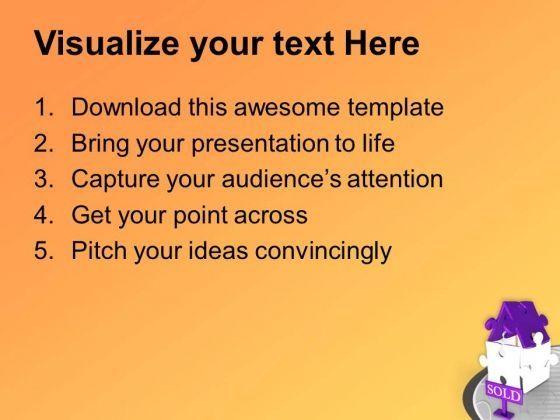 Visualize your text Here

1. Download this awesome template
2. Bring your presentation to life
3. Capture your audience's attention
4. Get your point across
5. Pitch your ideas convincingly

SOLD